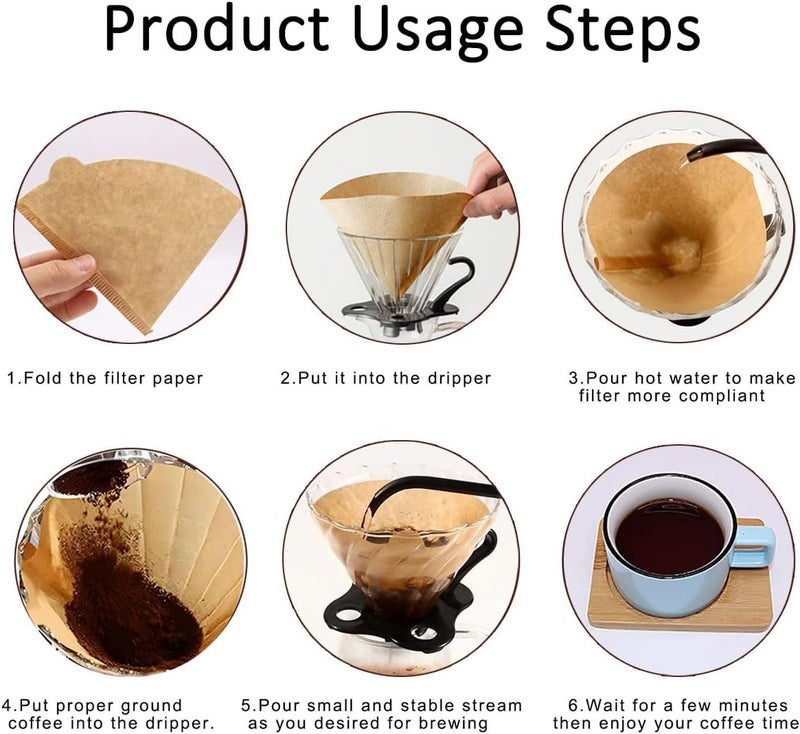 Product Usage Steps

1.Fold the filter paper

2.Put it into the dripper

3.Pour hot water to make filter more compliant

4.Put proper ground coffee into the dripper.

5.Pour small and stable stream as you desired for brewing

6.Wait for a few minutes then enjoy your coffee time